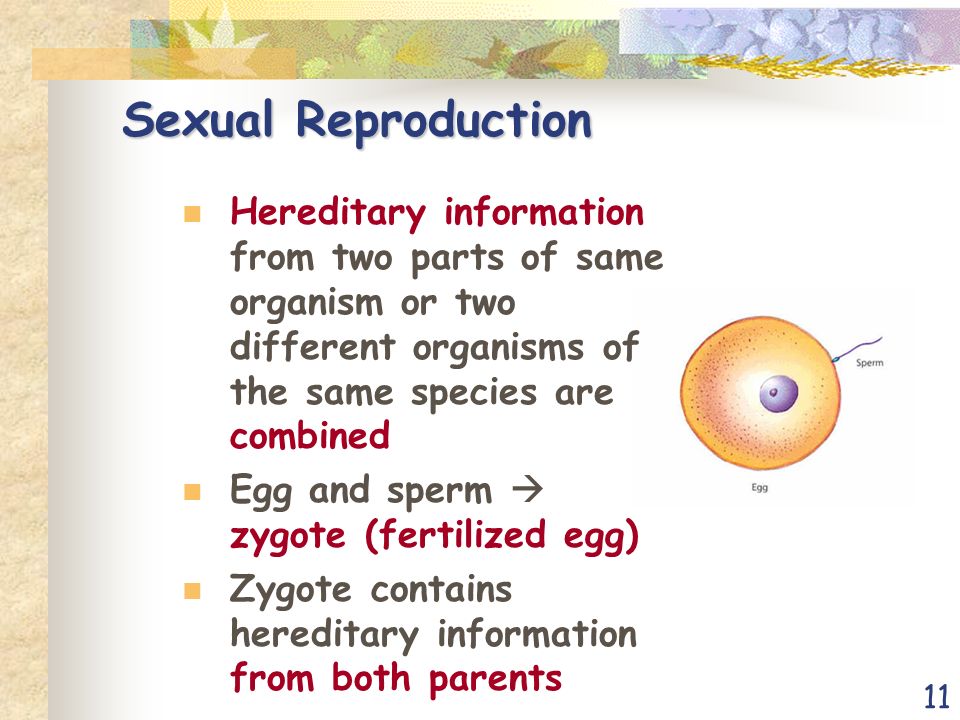 Sexual Reproduction

Hereditary information from two parts of same organism or two different organisms of the same species are combined

Egg and sperm → zygote (fertilized egg)

Zygote contains hereditary information from both parents

Sperm

Egg

11